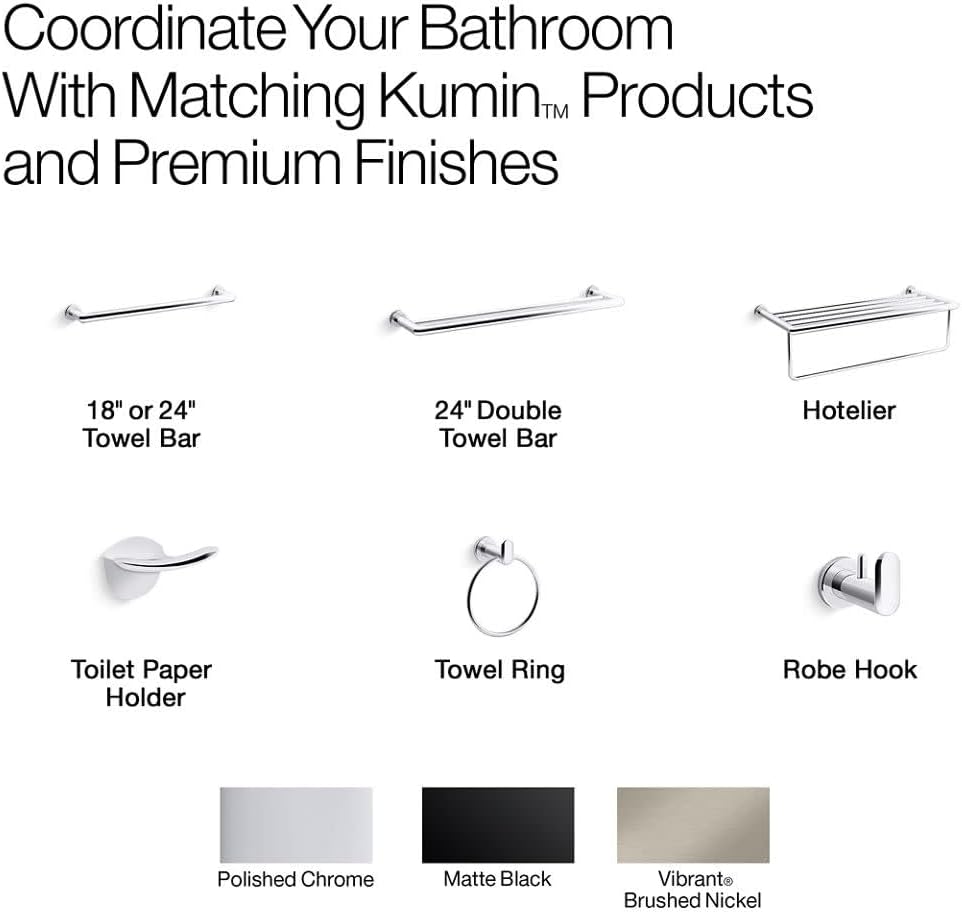 Coordinate Your Bathroom With Matching Kumin™ Products and Premium Finishes

18" or 24" Towel Bar

24" Double Towel Bar

Hotelier

Toilet Paper Holder

Towel Ring

Robe Hook

Polished Chrome

Matte Black

Vibrant® Brushed Nickel